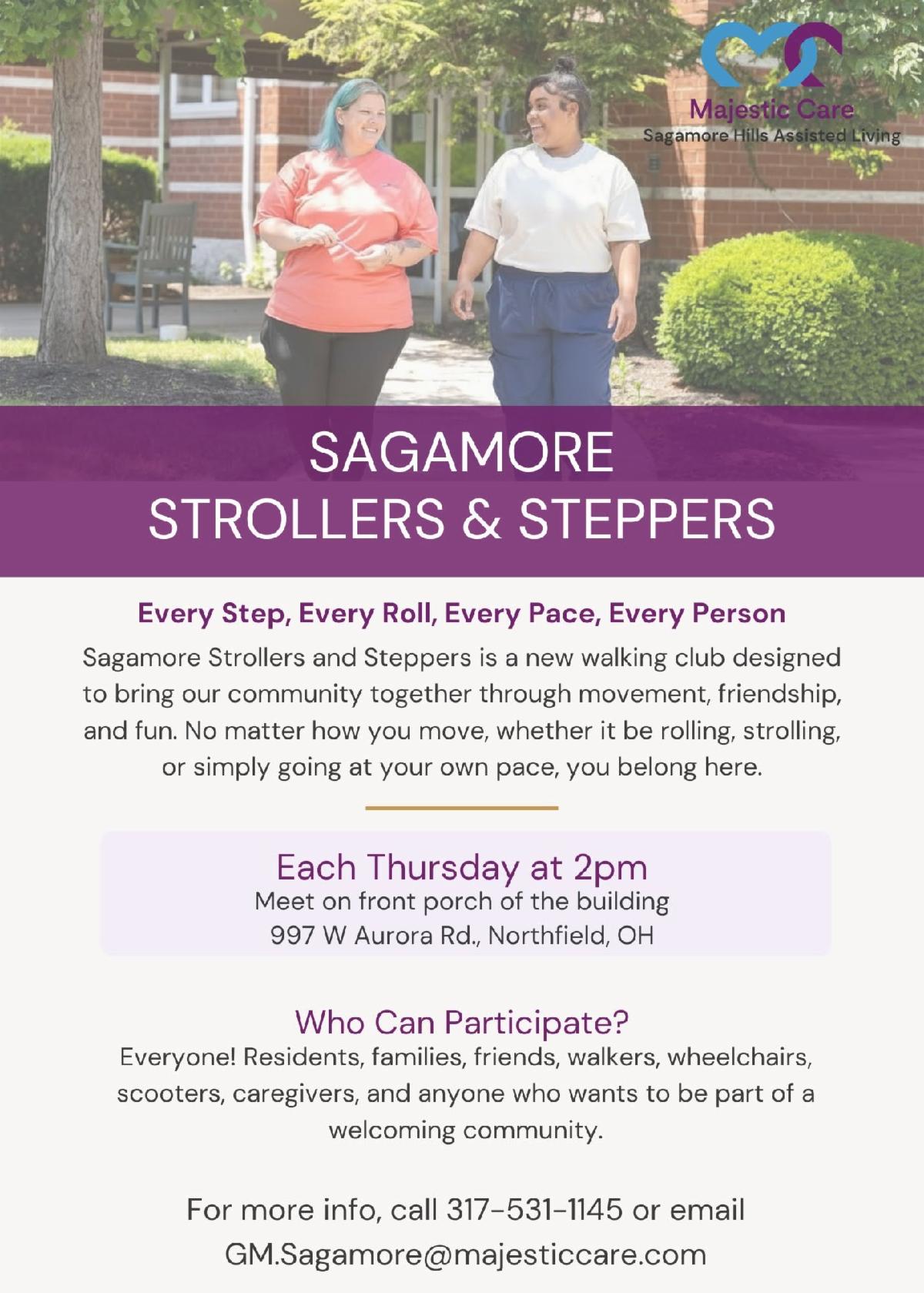 Majestic Care
Sagamore Hills Assisted Living

SAGAMORE
STROLLERS & STEPPERS

Every Step, Every Roll, Every Pace, Every Person

Sagamore Strollers and Steppers is a new walking club designed to bring our community together through movement, friendship, and fun. No matter how you move, whether it be rolling, strolling, or simply going at your own pace, you belong here.

Each Thursday at 2pm
Meet on front porch of the building
997 W Aurora Rd., Northfield, OH

Who Can Participate?
Everyone! Residents, families, friends, walkers, wheelchairs, scooters, caregivers, and anyone who wants to be part of a welcoming community.

For more info, call 317-531-1145 or email
GM.Sagamore@majesticcare.com